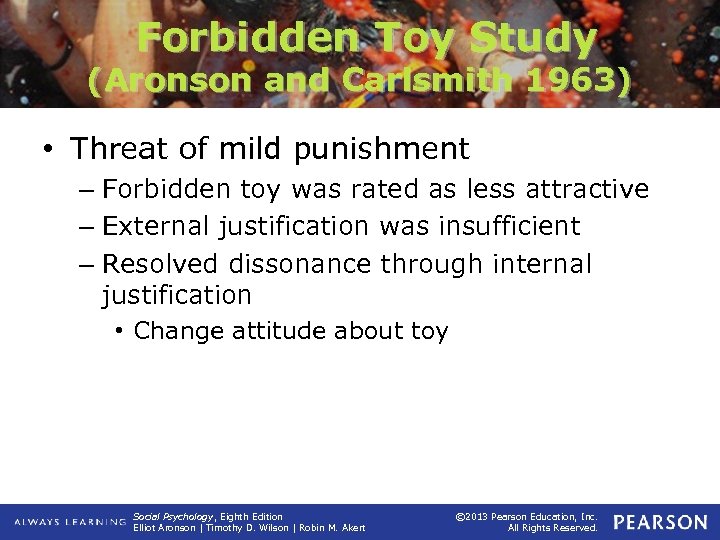 Forbidden Toy Study
(Aronson and Carlsmith 1963)

• Threat of mild punishment
– Forbidden toy was rated as less attractive
– External justification was insufficient
– Resolved dissonance through internal justification
• Change attitude about toy

ALWAYS LEARNING Social Psychology, Eighth Edition
Elliot Aronson | Timothy D. Wilson | Robin M. Akert

©2013 Pearson Education, Inc.
All Rights Reserved.

PEARSON